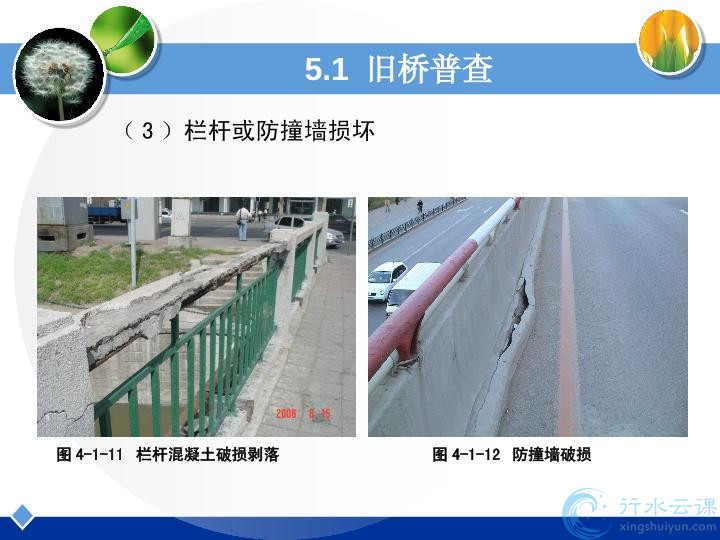 5.1 旧桥普查

（3）栏杆或防撞墙损坏

2006 8 15

图 4-1-11 栏杆混凝土破损剥落

图 4-1-12 防撞墙破损

行水云课
xingshuiyun.com